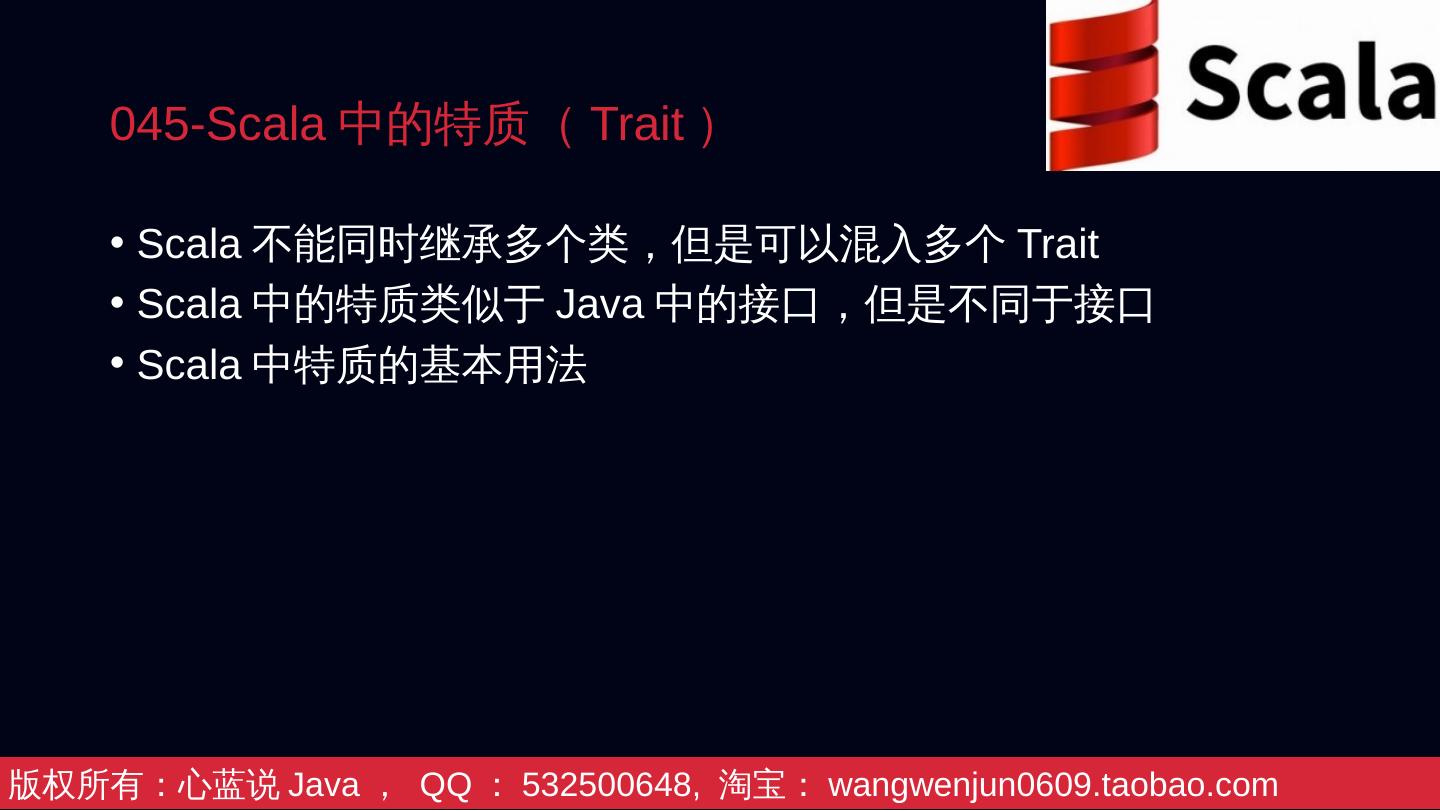 Scala

045-Scala 中的特质 （ Trait ）

• Scala 不能同时继承多个类，但是可以混入多个 Trait
• Scala 中的特质类似于 Java 中的接口，但是不同于接口
• Scala 中特质的基本用法

版权所有：心蓝说 Java ， QQ ： 532500648, 淘宝： wangwenjun0609.taobao.com